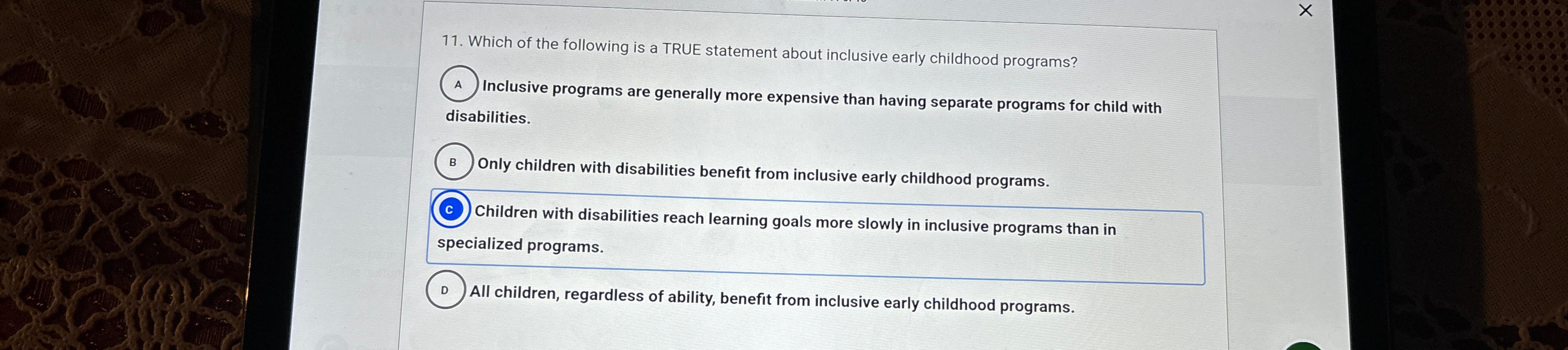 ×

11. Which of the following is a TRUE statement about inclusive early childhood programs?

A Inclusive programs are generally more expensive than having separate programs for child with disabilities.

B Only children with disabilities benefit from inclusive early childhood programs.

C Children with disabilities reach learning goals more slowly in inclusive programs than in specialized programs.

D All children, regardless of ability, benefit from inclusive early childhood programs.